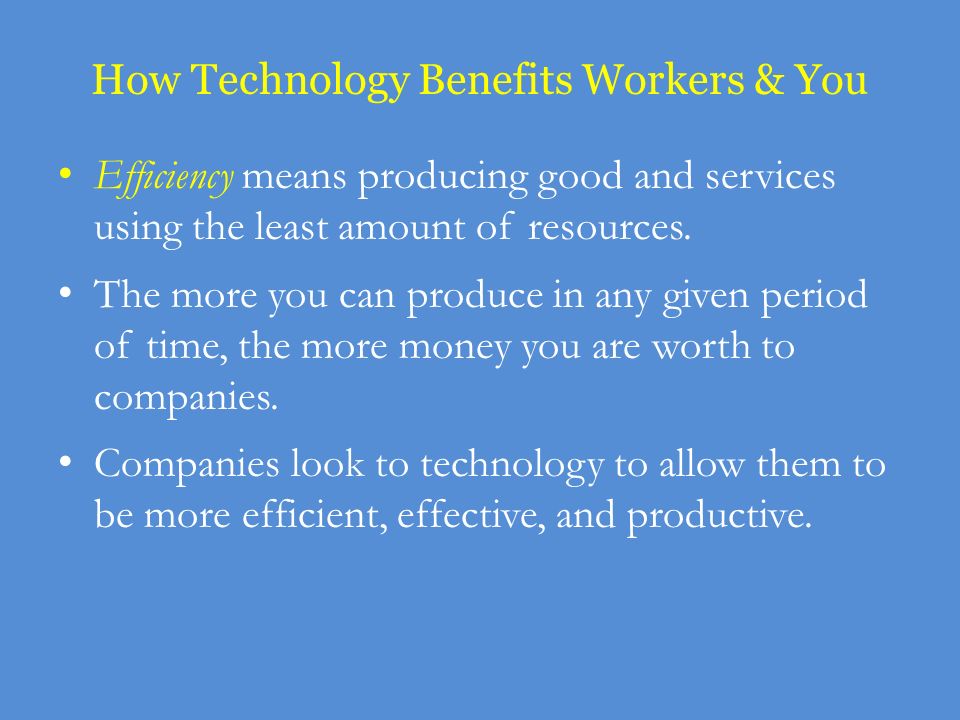 How Technology Benefits Workers & You

• Efficiency means producing good and services using the least amount of resources.

• The more you can produce in any given period of time, the more money you are worth to companies.

• Companies look to technology to allow them to be more efficient, effective, and productive.